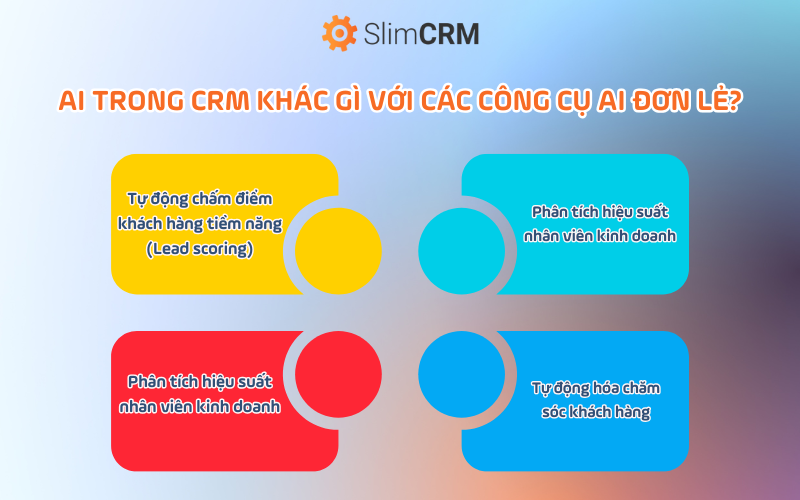 SlimCRM

AI TRONG CRM KHÁC GÌ VỚI CÁC CÔNG CỤ AI ĐƠN LẺ?

Tự động chấm điểm khách hàng tiềm năng (Lead scoring)

Phân tích hiệu suất nhân viên kinh doanh

Phân tích hiệu suất nhân viên kinh doanh

Tự động hóa chăm sóc khách hàng